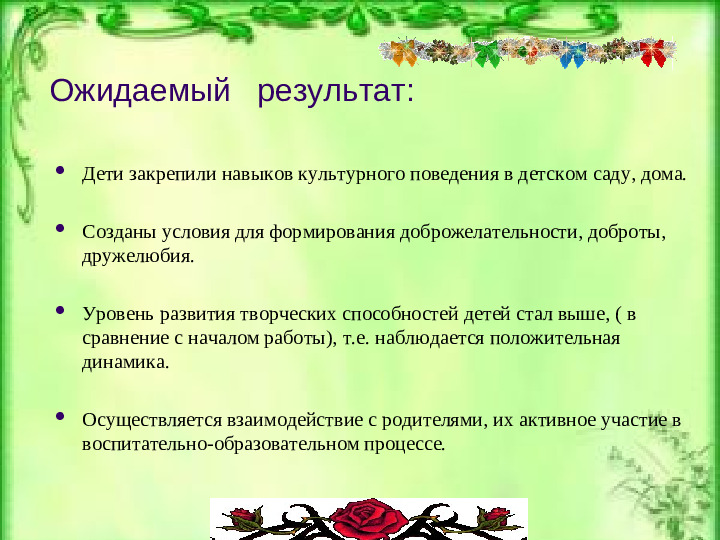 Ожидаемый результат:

• Дети закрепили навыков культурного поведения в детском саду, дома.

• Созданы условия для формирования доброжелательности, доброты, дружелюбия.

• Уровень развития творческих способностей детей стал выше, ( в сравнение с началом работы), т.е. наблюдается положительная динамика.

• Осуществляется взаимодействие с родителями, их активное участие в воспитательно-образовательном процессе.